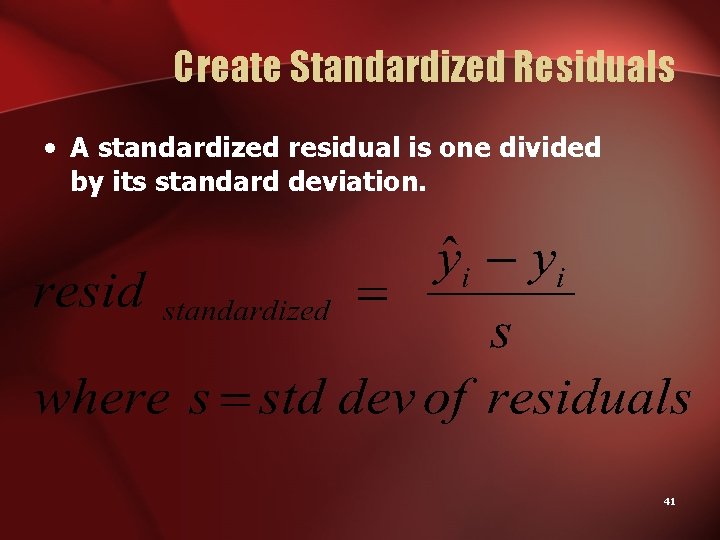 Create Standardized Residuals

• A standardized residual is one divided by its standard deviation.

$resid_{standardized} = \frac{\hat{y}_i - y_i}{s}$

$where\ s = std\ dev\ of\ residuals$

41